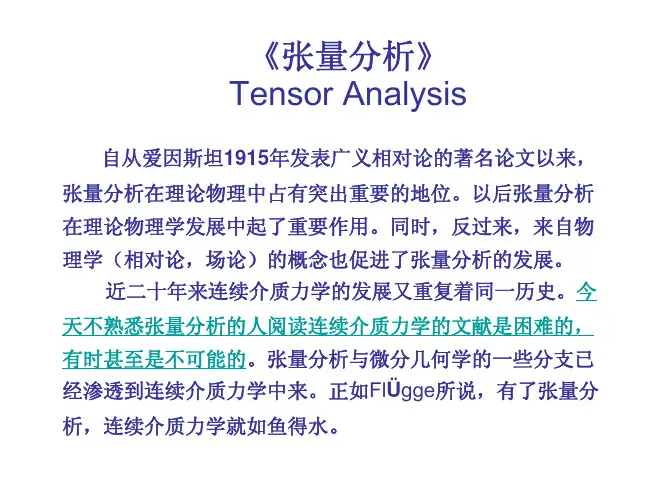 《张量分析》
Tensor Analysis

自从爱因斯坦1915年发表广义相对论的著名论文以来，张量分析在理论物理中占有突出重要的地位。以后张量分析在理论物理学发展中起了重要作用。同时，反过来，来自物理学（相对论，场论）的概念也促进了张量分析的发展。

近二十年来连续介质力学的发展又重复着同一历史。今天不熟悉张量分析的人阅读连续介质力学的文献是困难的，有时甚至是不可能的。张量分析与微分几何学的一些分支已经渗透到连续介质力学中来。正如FlÜgge所说，有了张量分析，连续介质力学就如鱼得水。